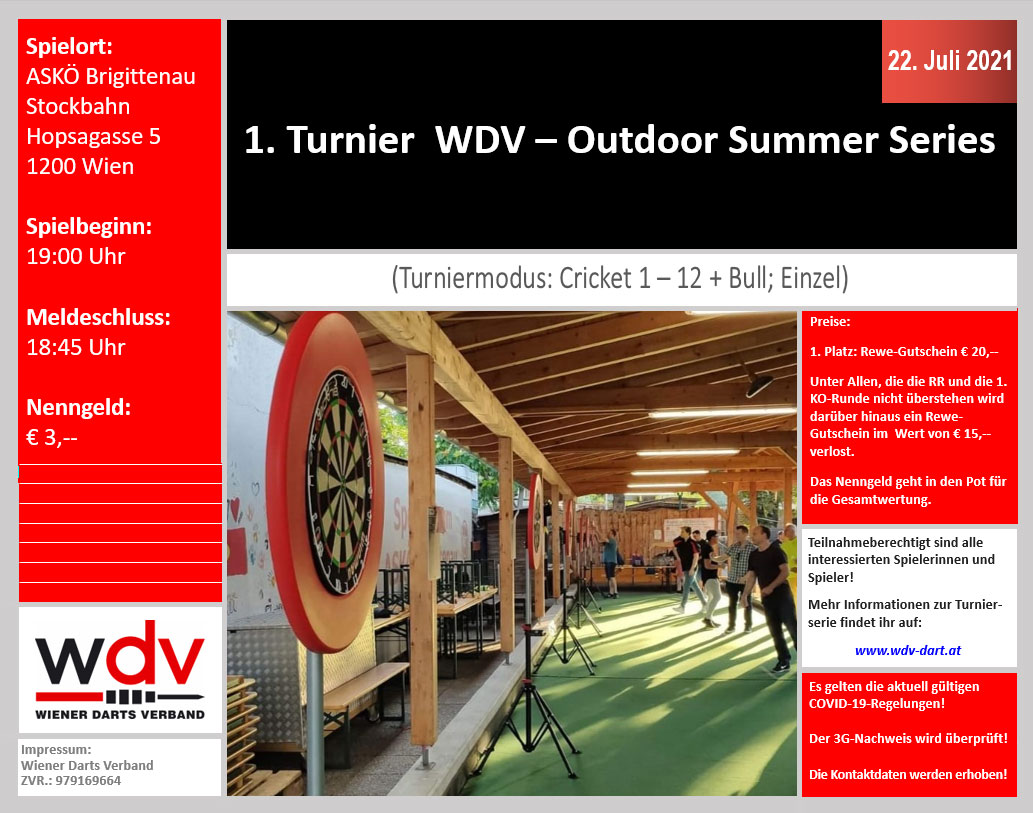 Spielort:
ASKÖ Brigittenau
Stockbahn
Hopsagasse 5
1200 Wien

Spielbeginn:
19:00 Uhr

Meldeschluss:
18:45 Uhr

Nenngeld:
€ 3,--

wdv
WIENER DARTS VERBAND

Impressum:
Wiener Darts Verband
ZVR.: 979169664

22. Juli 2021

1. Turnier WDV – Outdoor Summer Series

(Turniermodus: Cricket 1 – 12 + Bull; Einzel)

Preise:

1. Platz: Rewe-Gutschein € 20,--

Unter Allen, die die RR und die 1. KO-Runde nicht überstehen wird darüber hinaus ein Rewe-Gutschein im Wert von € 15,-- verlost.

Das Nenngeld geht in den Pot für die Gesamtwertung.

Teilnahmeberechtigt sind alle interessierten Spielerinnen und Spieler!

Mehr Informationen zur Turnierserie findet ihr auf:

www.wdv-dart.at

Es gelten die aktuell gültigen COVID-19-Regelungen!

Der 3G-Nachweis wird überprüft!

Die Kontaktdaten werden erhoben!